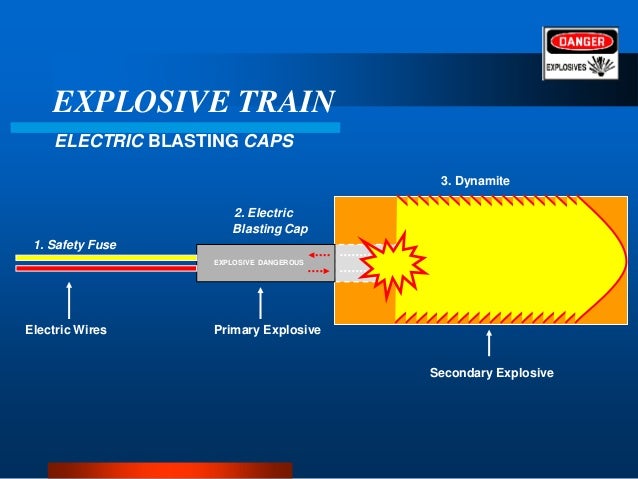 DANGER
EXPLOSIVES

EXPLOSIVE TRAIN

ELECTRIC BLASTING CAPS

3. Dynamite

2. Electric Blasting Cap

1. Safety Fuse

EXPLOSIVE DANGEROUS

Electric Wires

Primary Explosive

Secondary Explosive